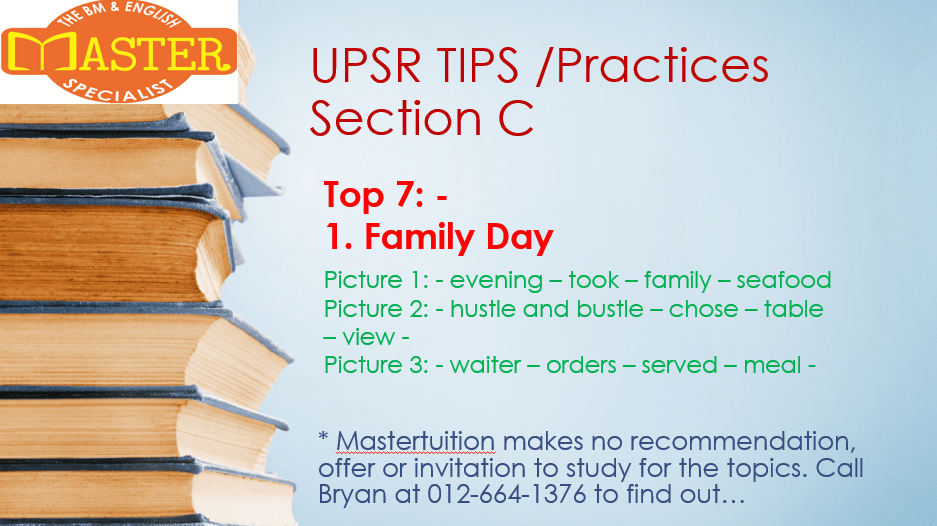 THE BM & ENGLISH
MASTER
SPECIALIST

UPSR TIPS /Practices
Section C

Top 7: -
1. Family Day

Picture 1: - evening – took – family – seafood
Picture 2: - hustle and bustle – chose – table – view -
Picture 3: - waiter – orders – served – meal -

* Mastertuition makes no recommendation, offer or invitation to study for the topics. Call Bryan at 012-664-1376 to find out…